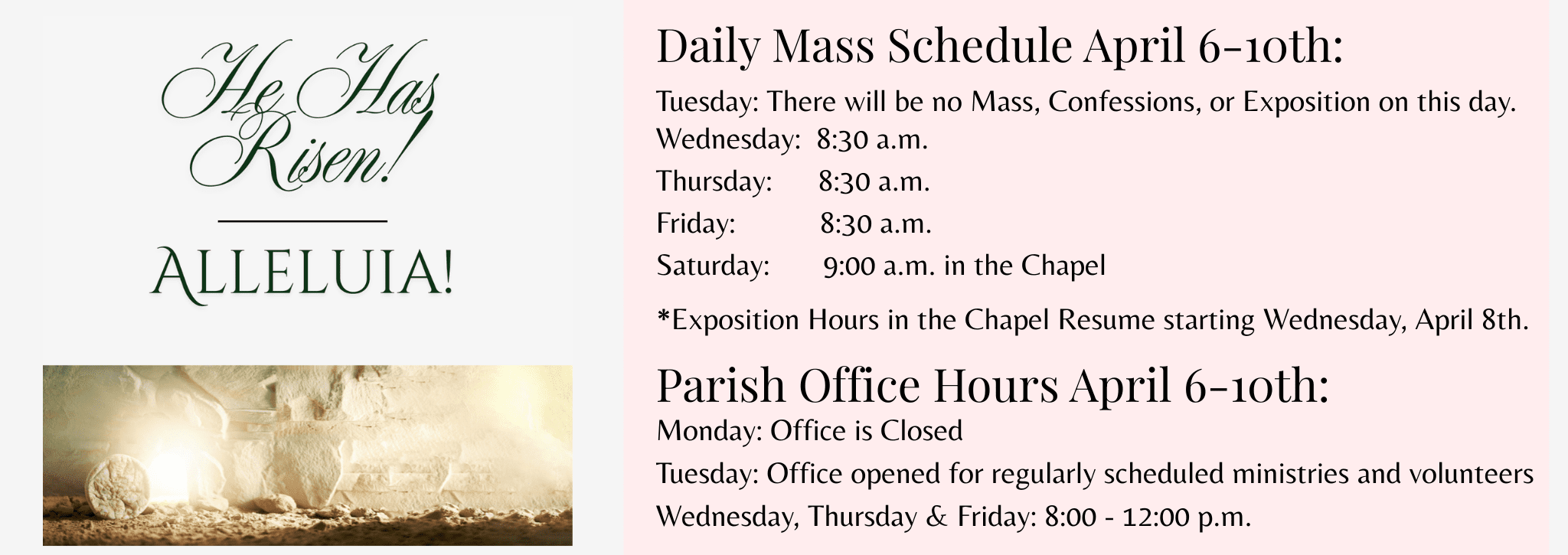 He Has Risen!

ALLELUIA!

Daily Mass Schedule April 6-10th:

Tuesday: There will be no Mass, Confessions, or Exposition on this day.
Wednesday: 8:30 a.m.
Thursday: 8:30 a.m.
Friday: 8:30 a.m.
Saturday: 9:00 a.m. in the Chapel

*Exposition Hours in the Chapel Resume starting Wednesday, April 8th.

Parish Office Hours April 6-10th:

Monday: Office is Closed
Tuesday: Office opened for regularly scheduled ministries and volunteers
Wednesday, Thursday & Friday: 8:00 - 12:00 p.m.